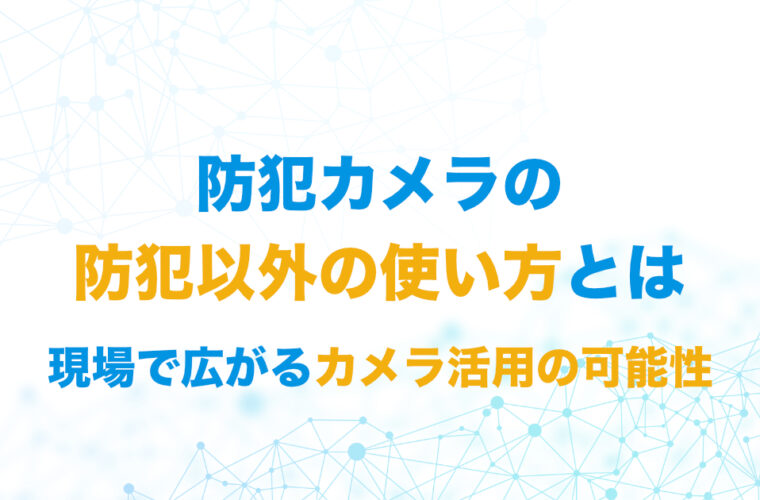 防犯カメラの
防犯以外の使い方とは

現場で広がるカメラ活用の可能性